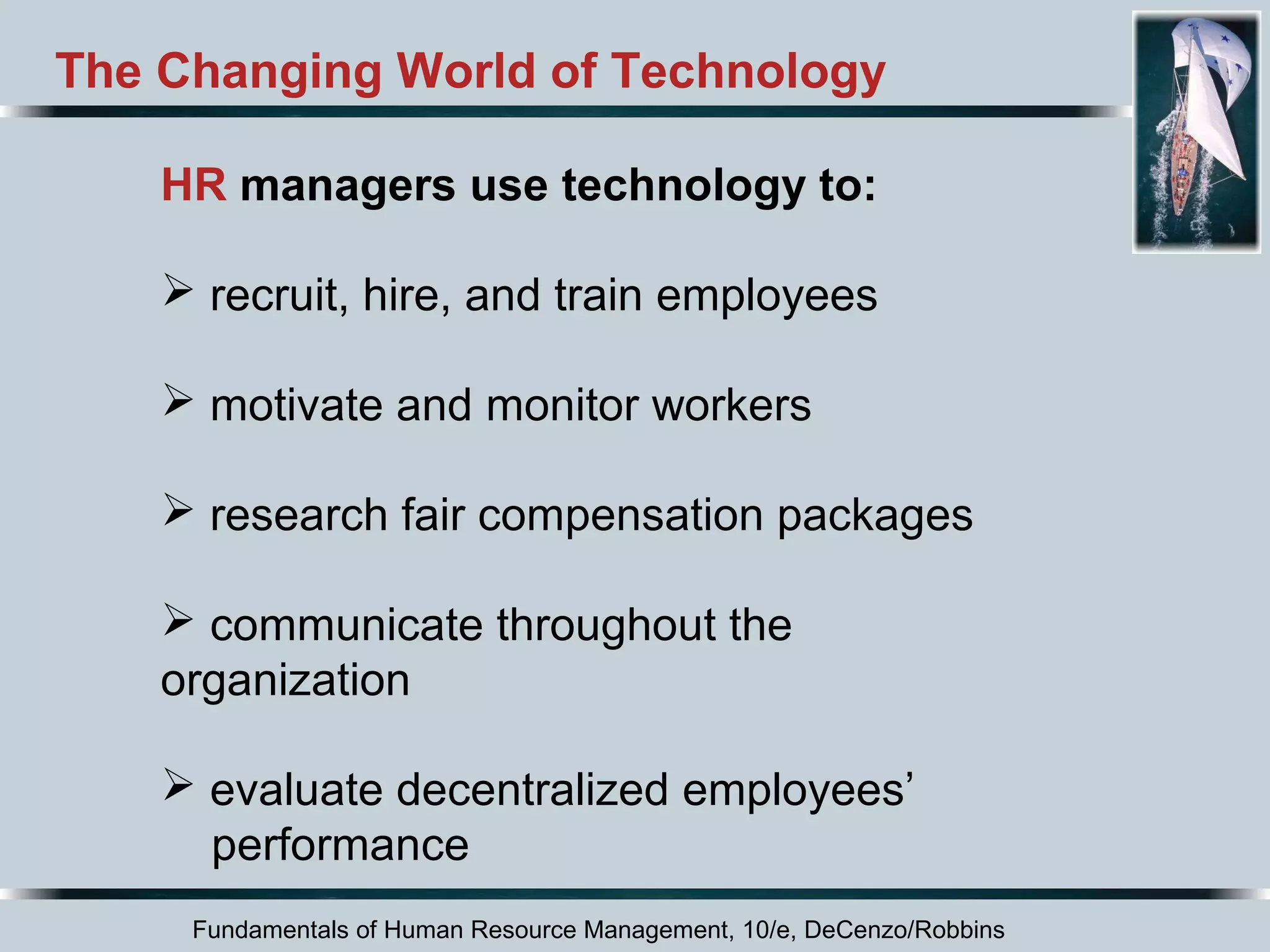 The Changing World of Technology

HR managers use technology to:

➢ recruit, hire, and train employees

➢ motivate and monitor workers

➢ research fair compensation packages

➢ communicate throughout the organization

➢ evaluate decentralized employees’ performance

Fundamentals of Human Resource Management, 10/e, DeCenzo/Robbins